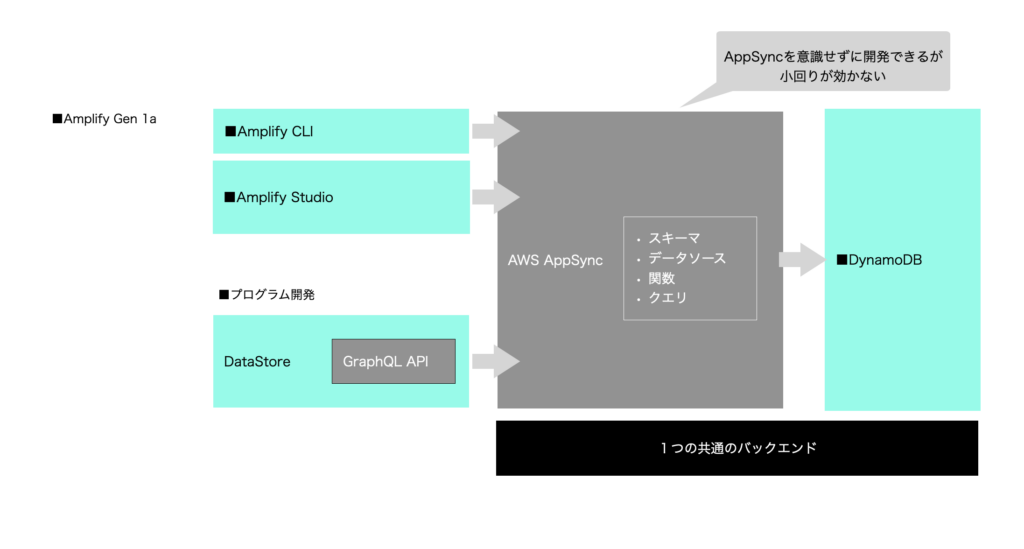 AppSyncを意識せずに開発できるが
小回りが効かない

■Amplify Gen 1a

■Amplify CLI

■Amplify Studio

■プログラム開発

DataStore

GraphQL API

AWS AppSync

・スキーマ
・データソース
・関数
・クエリ

■DynamoDB

１つの共通のバックエンド